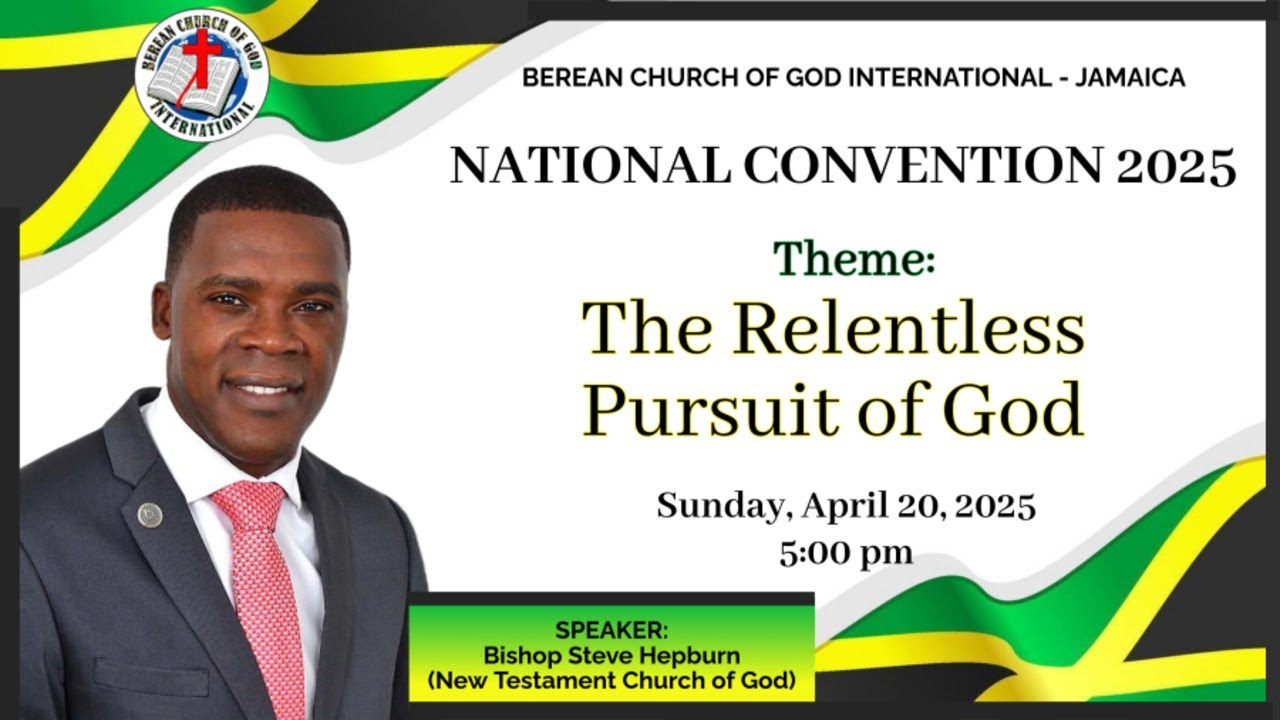 BEREAN CHURCH OF GOD INTERNATIONAL

BEREAN CHURCH OF GOD INTERNATIONAL - JAMAICA

NATIONAL CONVENTION 2025

Theme:
The Relentless Pursuit of God

Sunday, April 20, 2025
5:00 pm

SPEAKER:
Bishop Steve Hepburn
(New Testament Church of God)